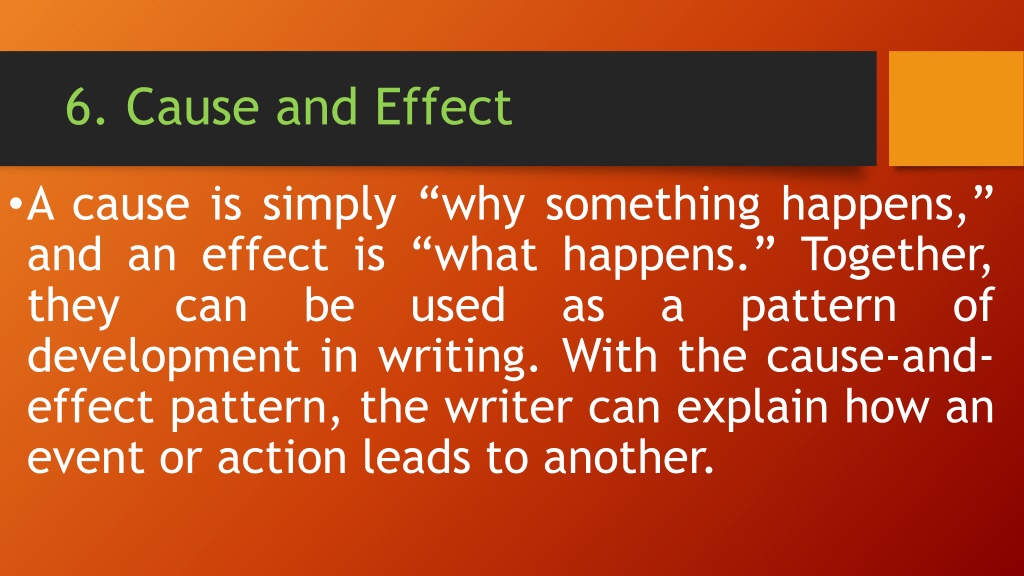 6. Cause and Effect

•A cause is simply “why something happens,” and an effect is “what happens.” Together, they can be used as a pattern of development in writing. With the cause-and-effect pattern, the writer can explain how an event or action leads to another.